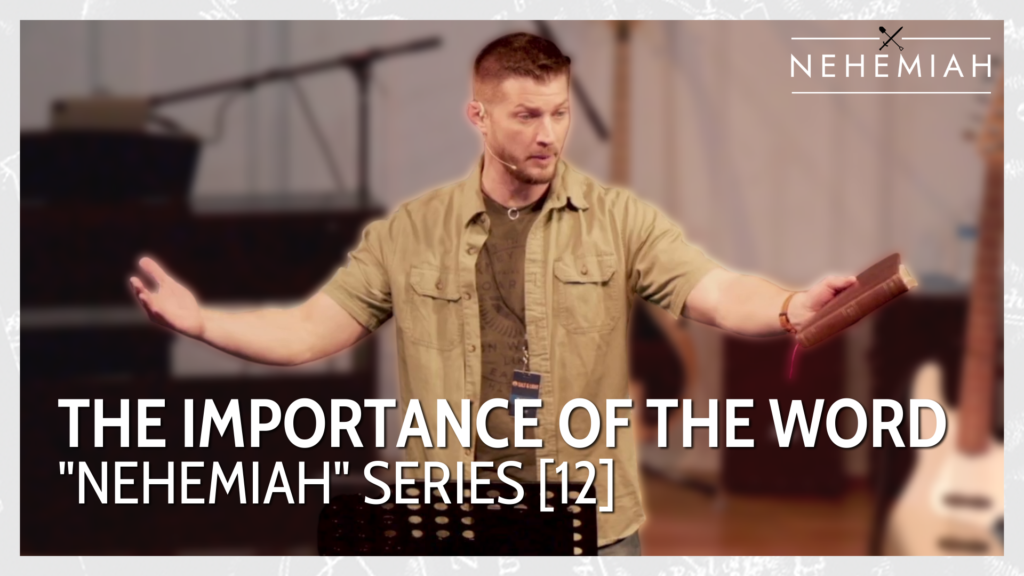 NEHEMIAH

THE IMPORTANCE OF THE WORD
"NEHEMIAH" SERIES [12]